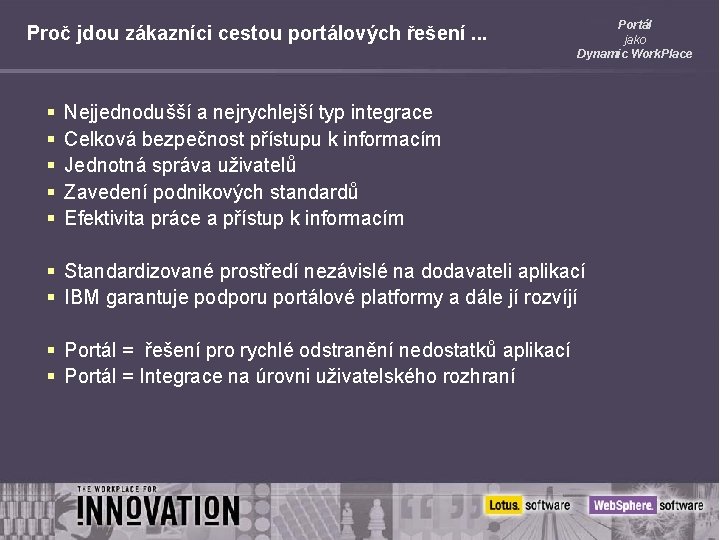 Proč jdou zákazníci cestou portálových řešení ...

Portál
jako
Dynamic WorkPlace

▪ Nejjednodušší a nejrychlejší typ integrace
▪ Celková bezpečnost přístupu k informacím
▪ Jednotná správa uživatelů
▪ Zavedení podnikových standardů
▪ Efektivita práce a přístup k informacím

▪ Standardizované prostředí nezávislé na dodavateli aplikací
▪ IBM garantuje podporu portálové platformy a dále jí rozvíjí

▪ Portál = řešení pro rychlé odstranění nedostatků aplikací
▪ Portál = Integrace na úrovni uživatelského rozhraní

THE WORKPLACE FOR
INNOVATION

Lotus. software
WebSphere. software